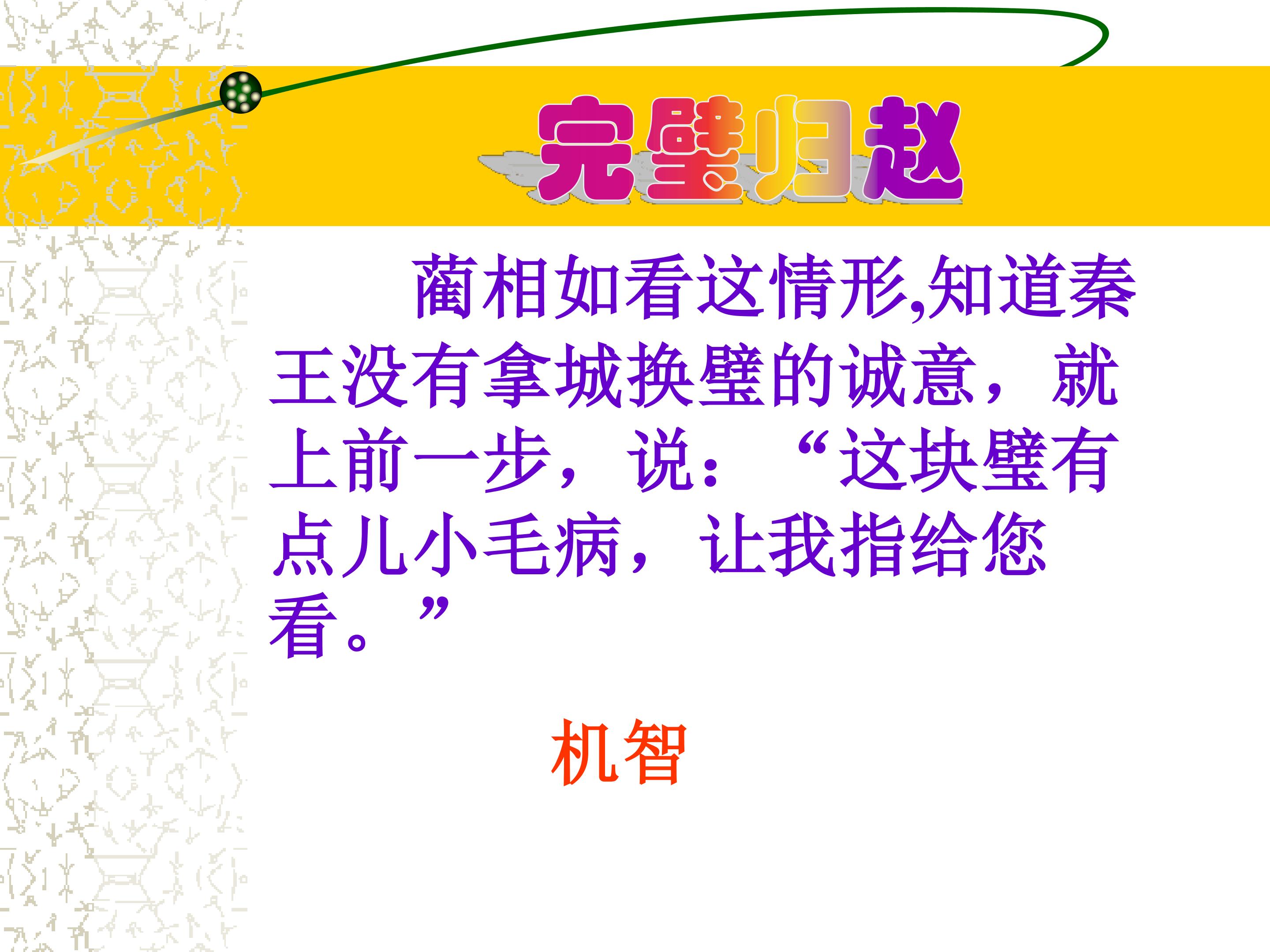 完璧归赵

蔺相如看这情形,知道秦王没有拿城换璧的诚意，就上前一步，说：“这块璧有点儿小毛病，让我指给您看。”

机智